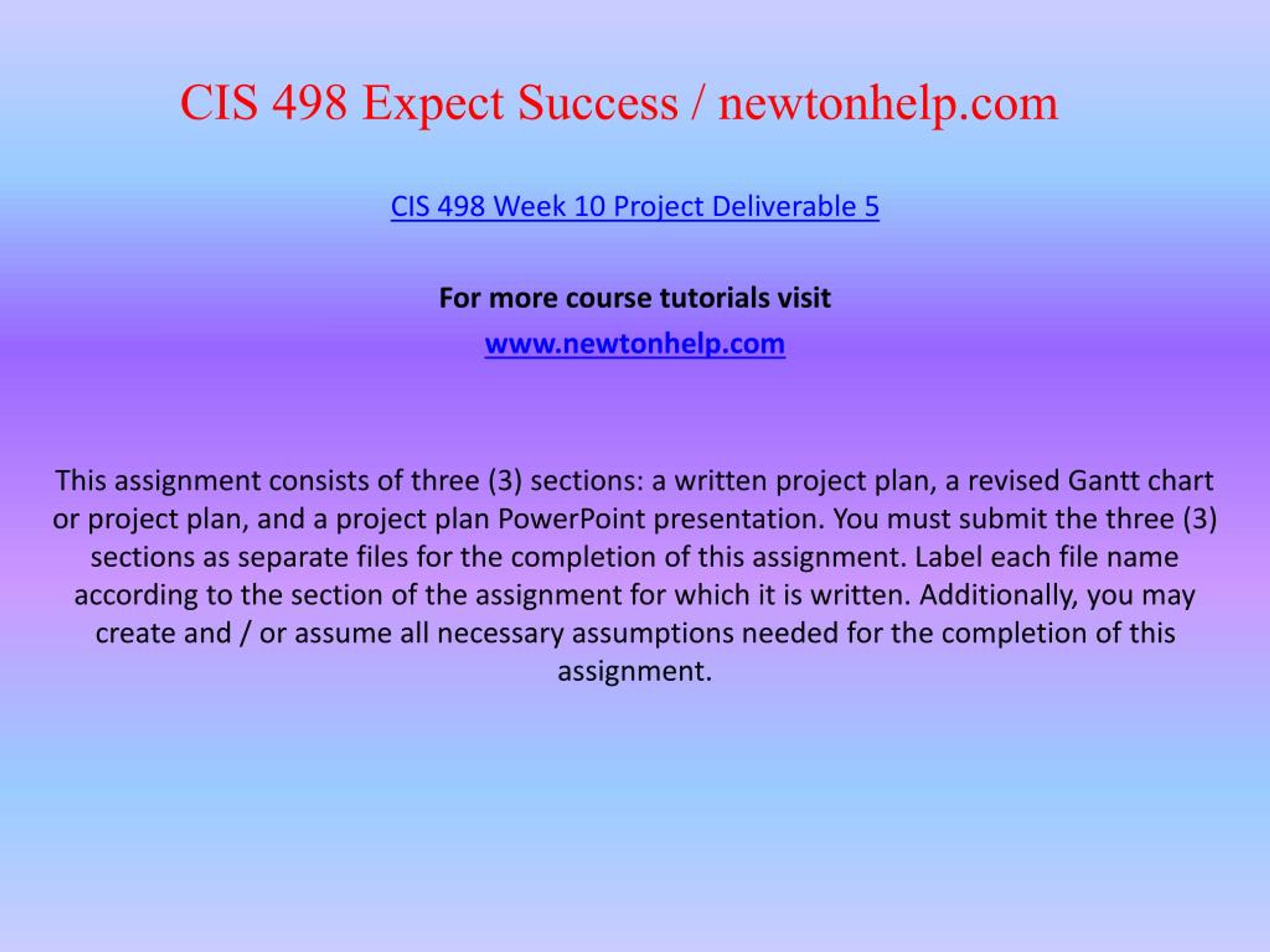 CIS 498 Expect Success / newtonhelp.com

CIS 498 Week 10 Project Deliverable 5

For more course tutorials visit

www.newtonhelp.com

This assignment consists of three (3) sections: a written project plan, a revised Gantt chart or project plan, and a project plan PowerPoint presentation. You must submit the three (3) sections as separate files for the completion of this assignment. Label each file name according to the section of the assignment for which it is written. Additionally, you may create and / or assume all necessary assumptions needed for the completion of this assignment.